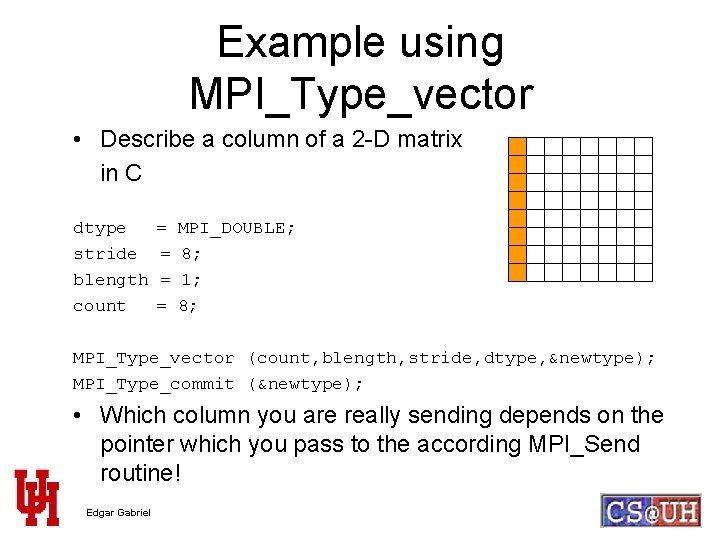 Example using MPI_Type_vector

• Describe a column of a 2-D matrix in C

dtype   = MPI_DOUBLE;
stride  = 8;
blength = 1;
count   = 8;

MPI_Type_vector (count,blength,stride,dtype,&newtype);
MPI_Type_commit (&newtype);

• Which column you are really sending depends on the pointer which you pass to the according MPI_Send routine!

UH

Edgar Gabriel

CS@UH